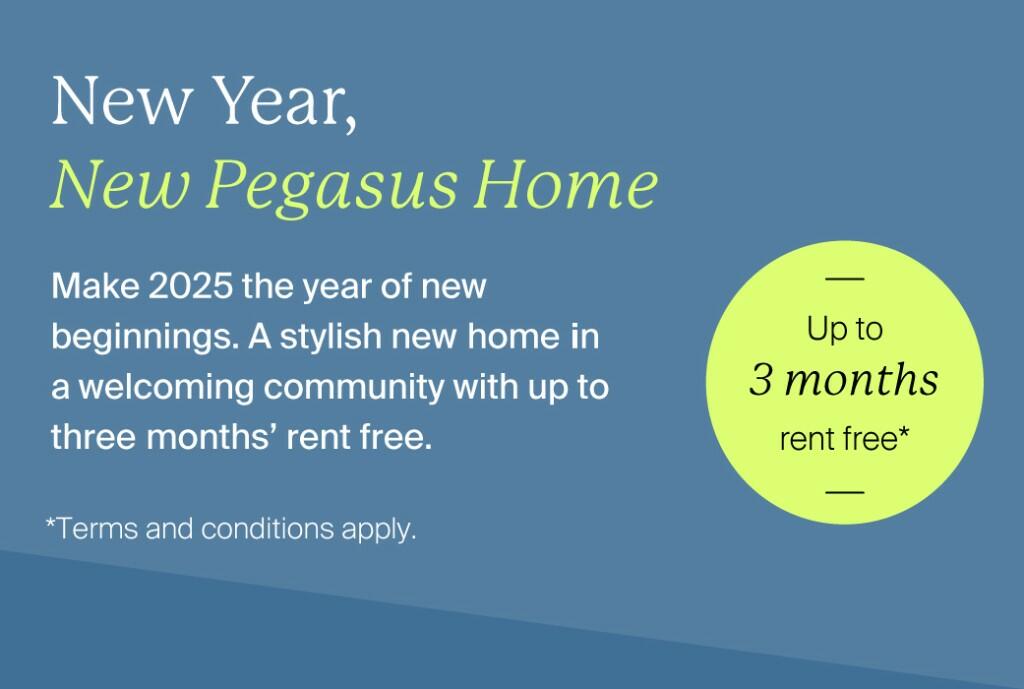 New Year,
New Pegasus Home

Make 2025 the year of new beginnings. A stylish new home in a welcoming community with up to three months' rent free.

*Terms and conditions apply.

Up to
3 months
rent free*